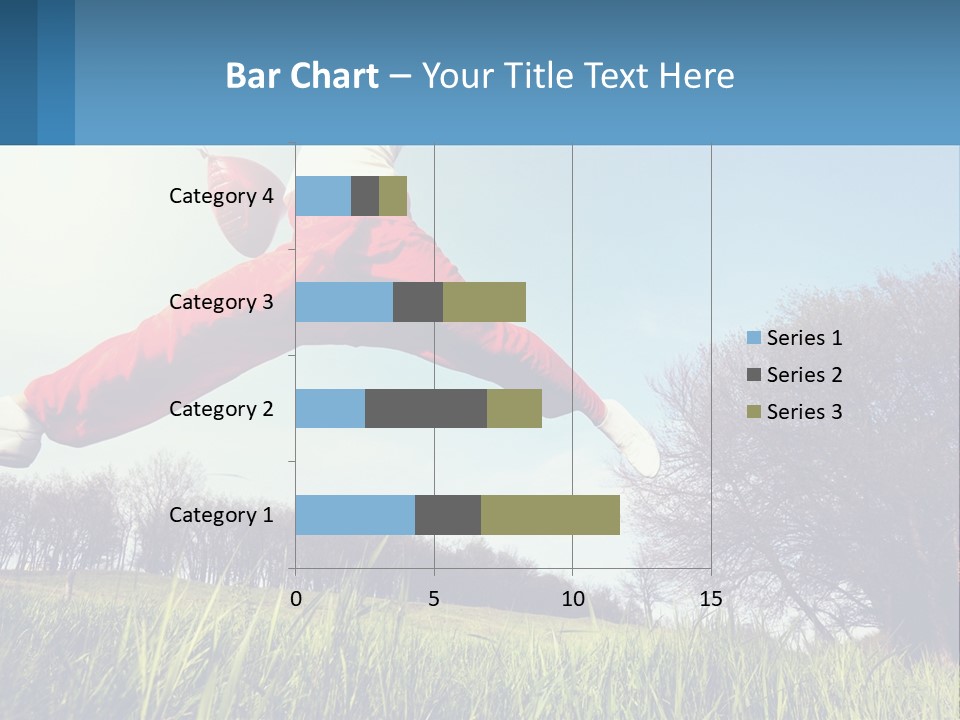 Bar Chart – Your Title Text Here

Category 4
Category 3
Category 2
Category 1

0
5
10
15

Series 1
Series 2
Series 3